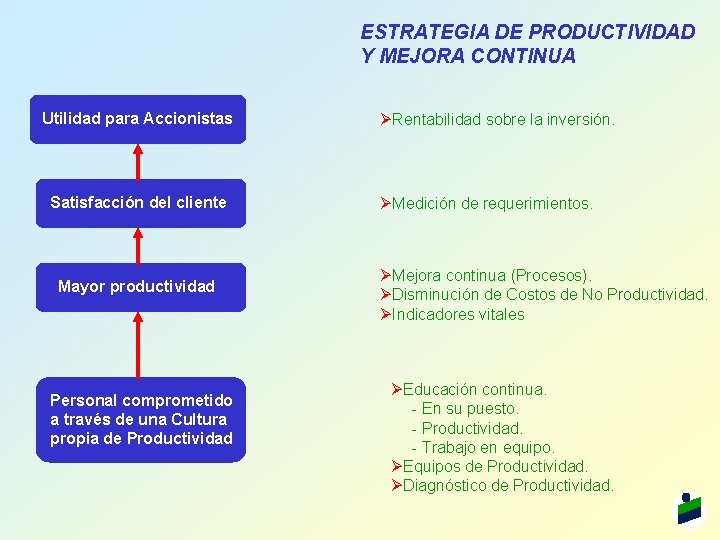 ESTRATEGIA DE PRODUCTIVIDAD Y MEJORA CONTINUA

Utilidad para Accionistas

Satisfacción del cliente

Mayor productividad

Personal comprometido a través de una Cultura propia de Productividad

➢Rentabilidad sobre la inversión.

➢Medición de requerimientos.

➢Mejora continua (Procesos).
➢Disminución de Costos de No Productividad.
➢Indicadores vitales

➢Educación continua.
- En su puesto.
- Productividad.
- Trabajo en equipo.
➢Equipos de Productividad.
➢Diagnóstico de Productividad.